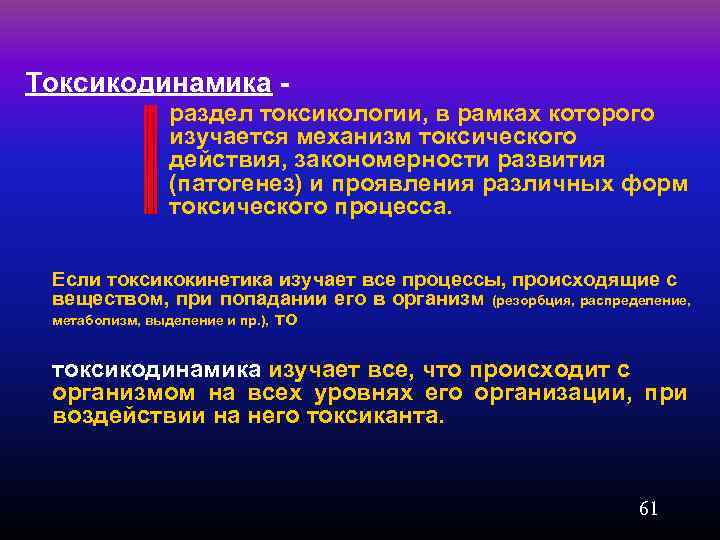 Токсикодинамика -

раздел токсикологии, в рамках которого изучается механизм токсического действия, закономерности развития (патогенез) и проявления различных форм токсического процесса.

Если токсикокинетика изучает все процессы, происходящие с веществом, при попадании его в организм (резорбция, распределение, метаболизм, выделение и пр.), то

токсикодинамика изучает все, что происходит с организмом на всех уровнях его организации, при воздействии на него токсиканта.

61